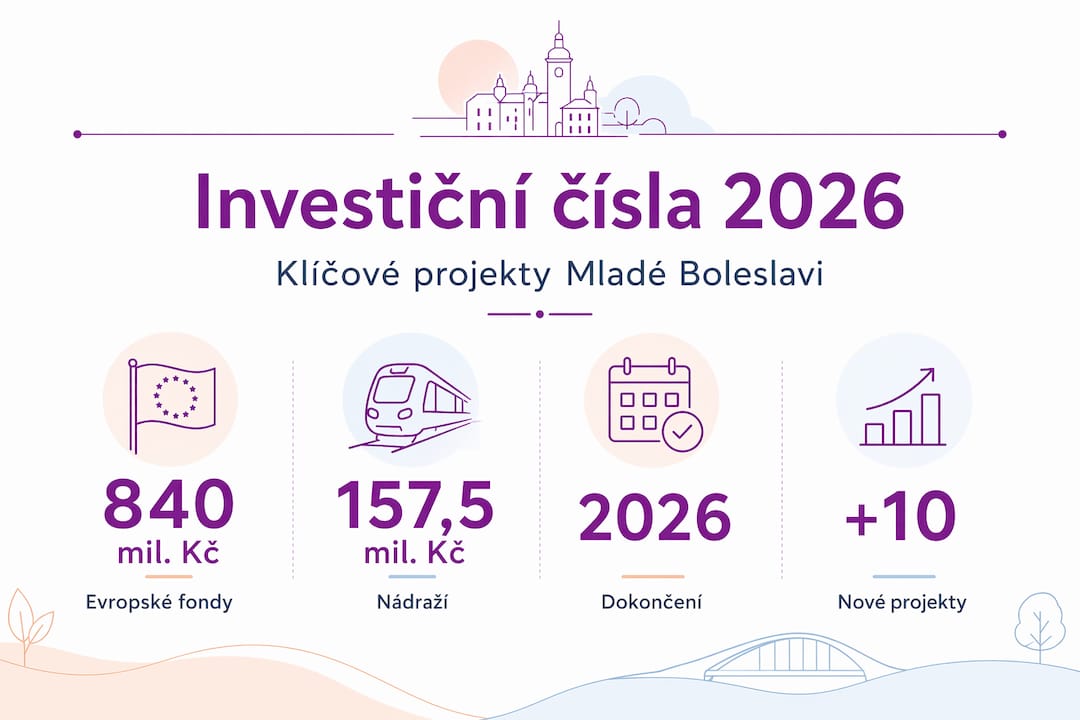 Investiční čísla 2026

Klíčové projekty Mladé Boleslavi

840
mil. Kč
Evropské fondy

157,5
mil. Kč
Nádraží

2026
Dokončení

+10
Nové projekty